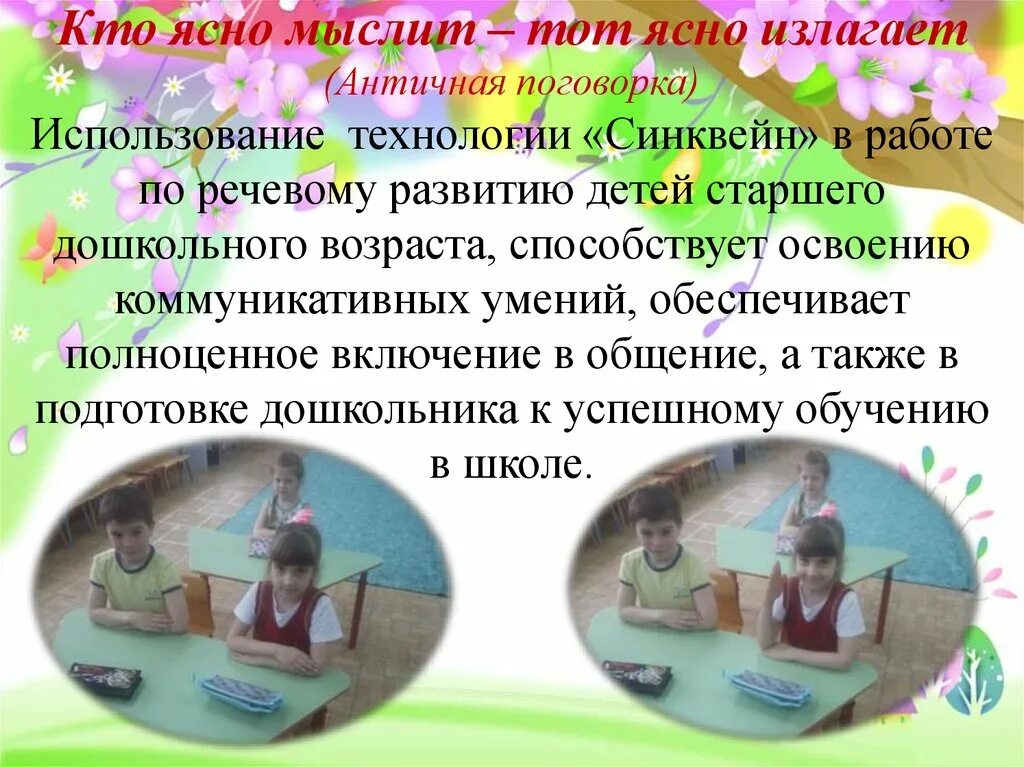 Кто ясно мыслит – тот ясно излагает
(Античная поговорка)
Использование технологии «Синквейн» в работе по речевому развитию детей старшего дошкольного возраста, способствует освоению коммуникативных умений, обеспечивает полноценное включение в общение, а также в подготовке дошкольника к успешному обучению в школе.